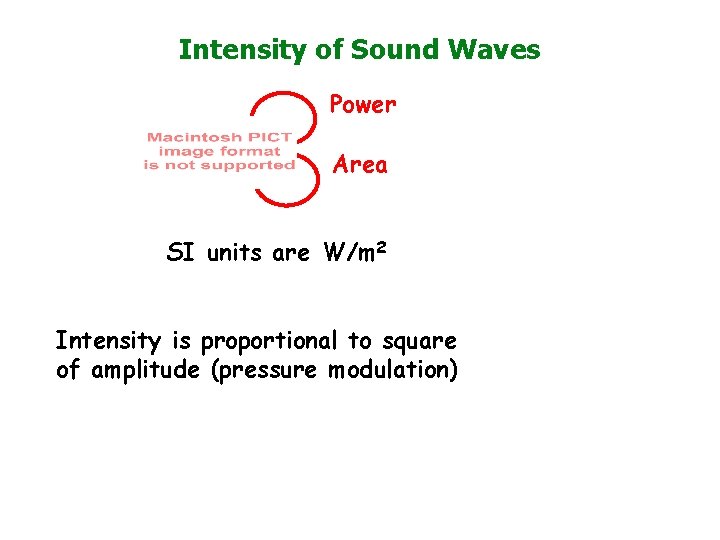 Intensity of Sound Waves

Macintosh PICT image format is not supported

Power

Area

SI units are $W/m^2$

Intensity is proportional to square of amplitude (pressure modulation)